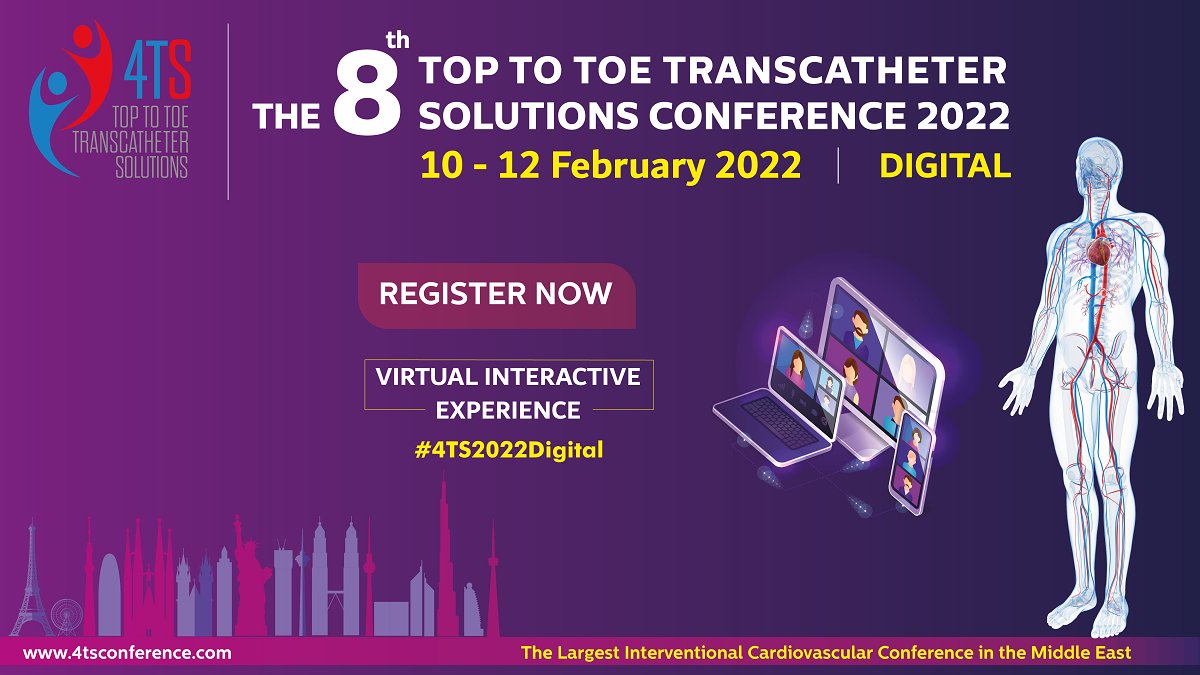 4TS
TOP TO TOE TRANSCATHETER SOLUTIONS

THE 8th TOP TO TOE TRANSCATHETER SOLUTIONS CONFERENCE 2022

10 - 12 February 2022 | DIGITAL

REGISTER NOW

VIRTUAL INTERACTIVE EXPERIENCE

#4TS2022Digital

www.4tsconference.com

The Largest Interventional Cardiovascular Conference in the Middle East